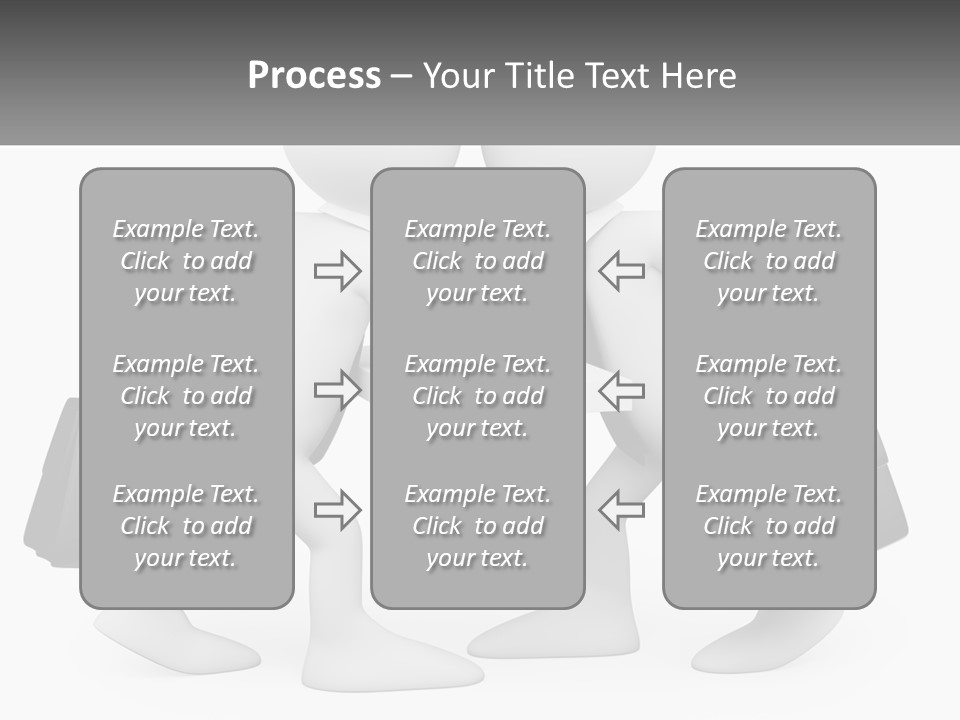 Process – Your Title Text Here

Example Text. Click to add your text.

Example Text. Click to add your text.

Example Text. Click to add your text.

Example Text. Click to add your text.

Example Text. Click to add your text.

Example Text. Click to add your text.

Example Text. Click to add your text.

Example Text. Click to add your text.

Example Text. Click to add your text.